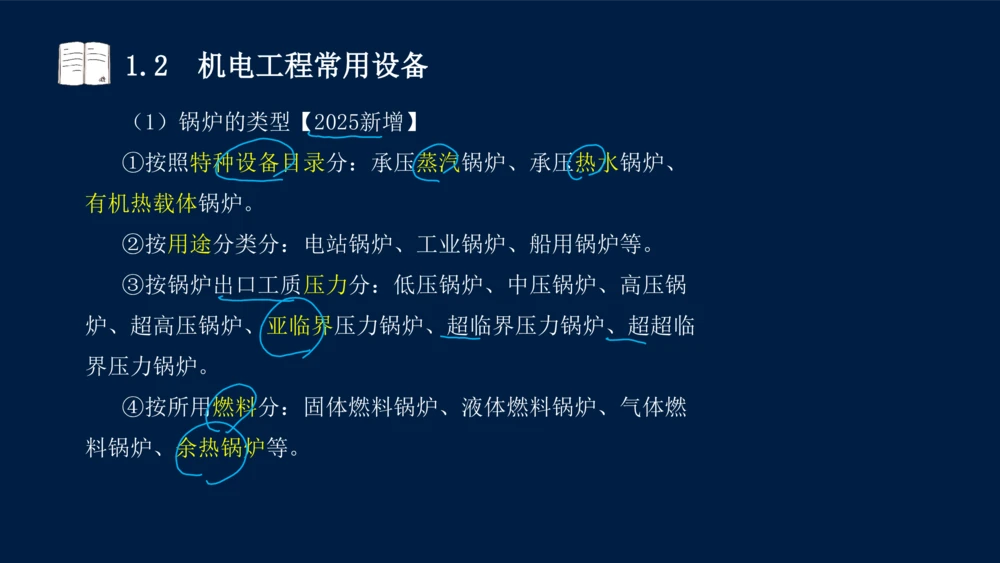 1.2 机电工程常用设备

（1）锅炉的类型【2025新增】

①按照特种设备目录分：承压蒸汽锅炉、承压热水锅炉、有机热载体锅炉。

②按用途分类分：电站锅炉、工业锅炉、船用锅炉等。

③按锅炉出口工质压力分：低压锅炉、中压锅炉、高压锅炉、超高压锅炉、亚临界压力锅炉、超临界压力锅炉、超超临界压力锅炉。

④按所用燃料分：固体燃料锅炉、液体燃料锅炉、气体燃料锅炉、余热锅炉等。